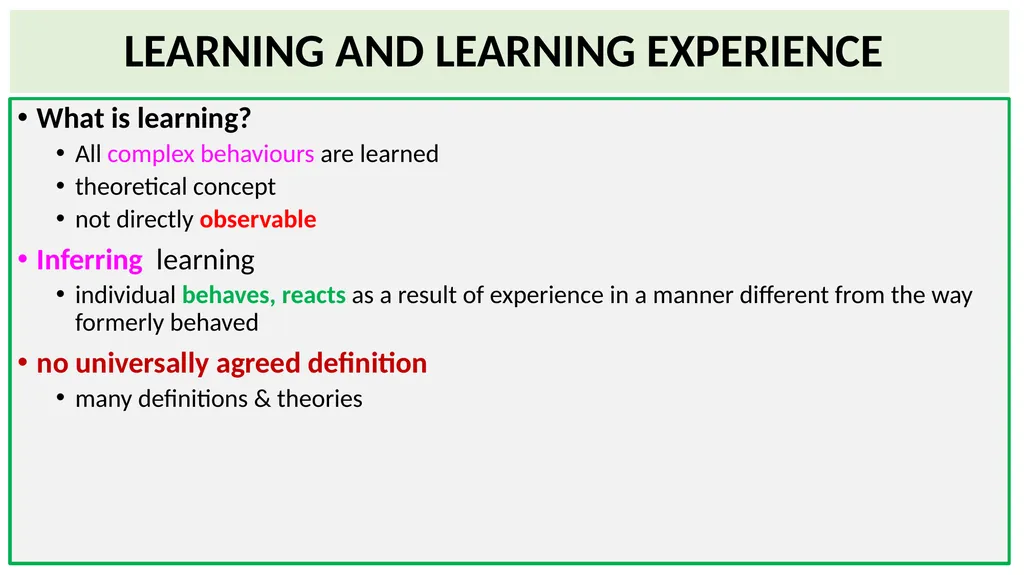 LEARNING AND LEARNING EXPERIENCE

• What is learning?
  • All complex behaviours are learned
  • theoretical concept
  • not directly observable
• Inferring learning
  • individual behaves, reacts as a result of experience in a manner different from the way formerly behaved
• no universally agreed definition
  • many definitions & theories